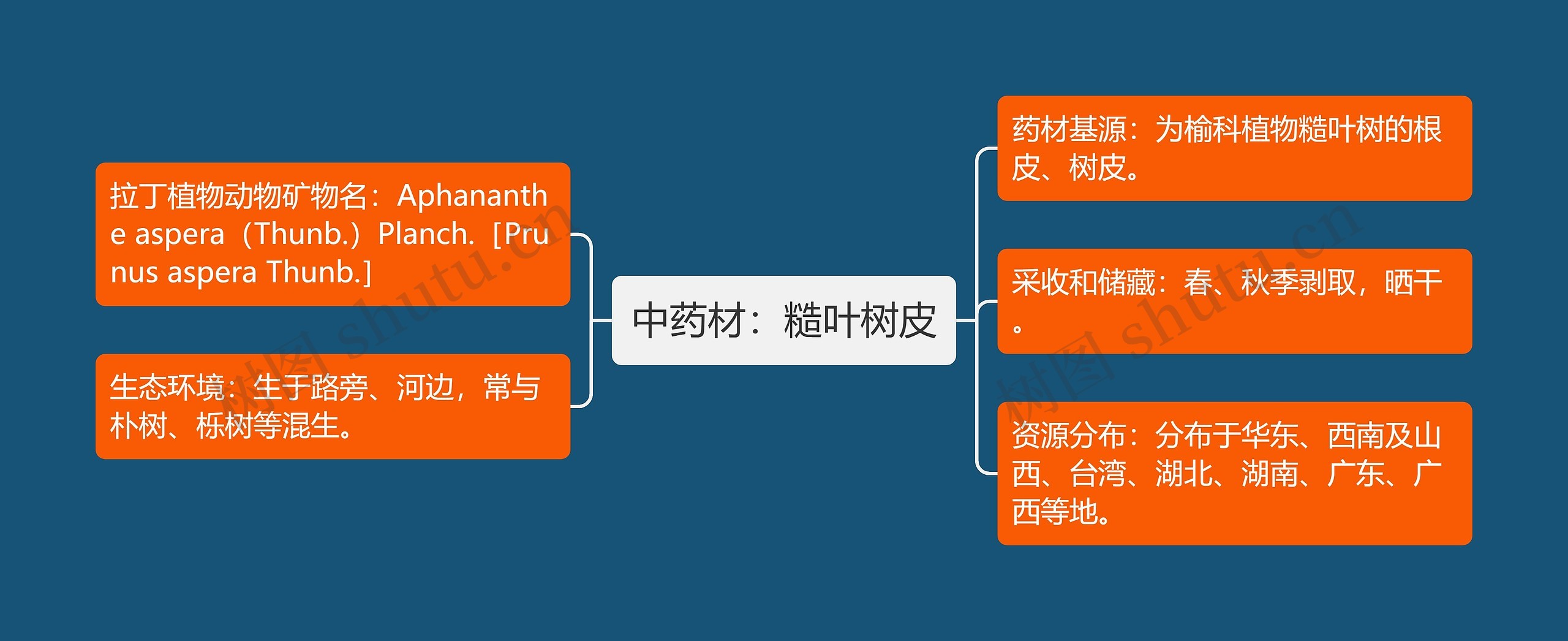 中药材：糙叶树皮

拉丁植物动物矿物名：Aphananthe aspera（Thunb.）Planch.［Prunus aspera Thunb.］

生态环境：生于路旁、河边，常与朴树、栎树等混生。

药材基源：为榆科植物糙叶树的根皮、树皮。

采收和储藏：春、秋季剥取，晒干。

资源分布：分布于华东、西南及山西、台湾、湖北、湖南、广东、广西等地。

树图 shutu.cn

树图 shutu.cn